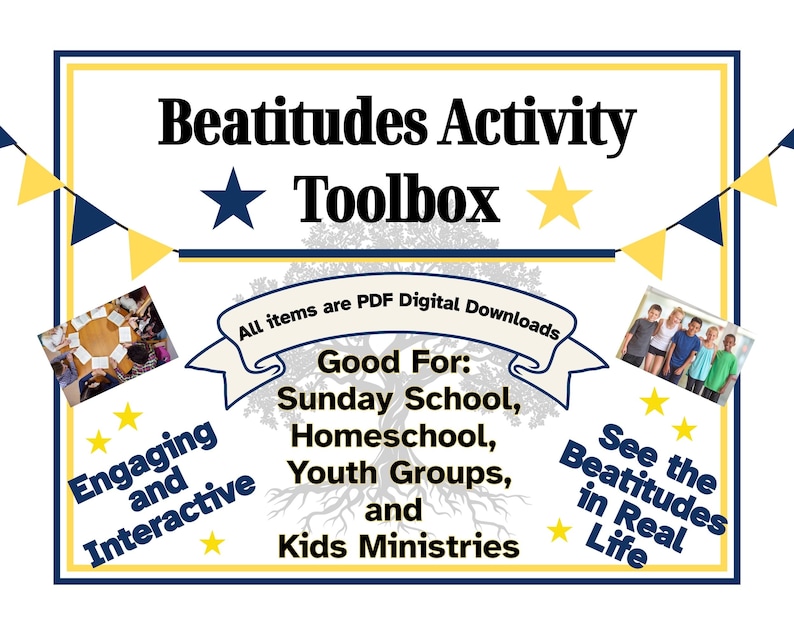 Beatitudes Activity Toolbox

All items are PDF Digital Downloads

Good For:
Sunday School,
Homeschool,
Youth Groups,
and
Kids Ministries

Engaging and Interactive

See the Beatitudes in Real Life